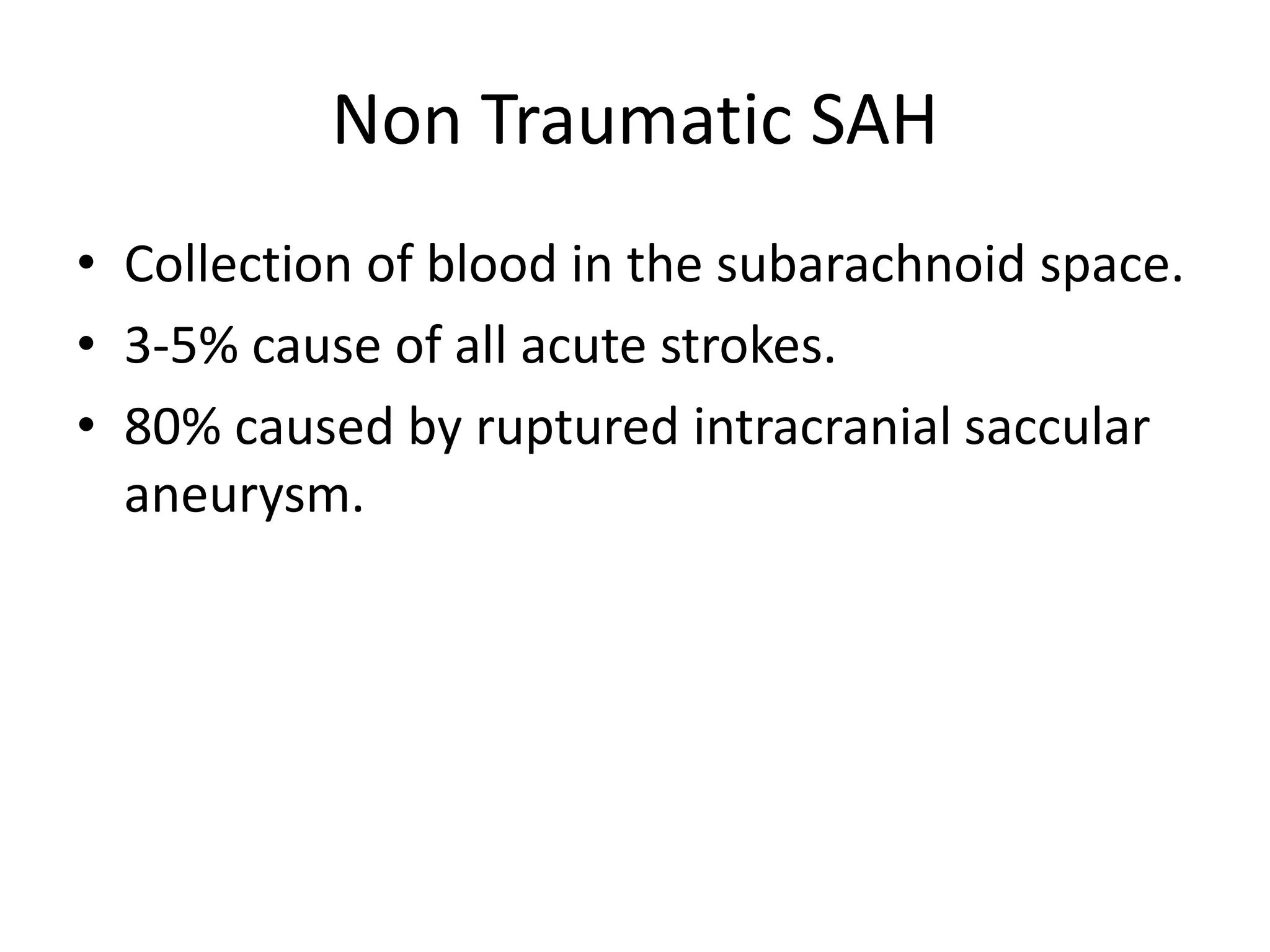 Non Traumatic SAH

• Collection of blood in the subarachnoid space.
• 3-5% cause of all acute strokes.
• 80% caused by ruptured intracranial saccular aneurysm.